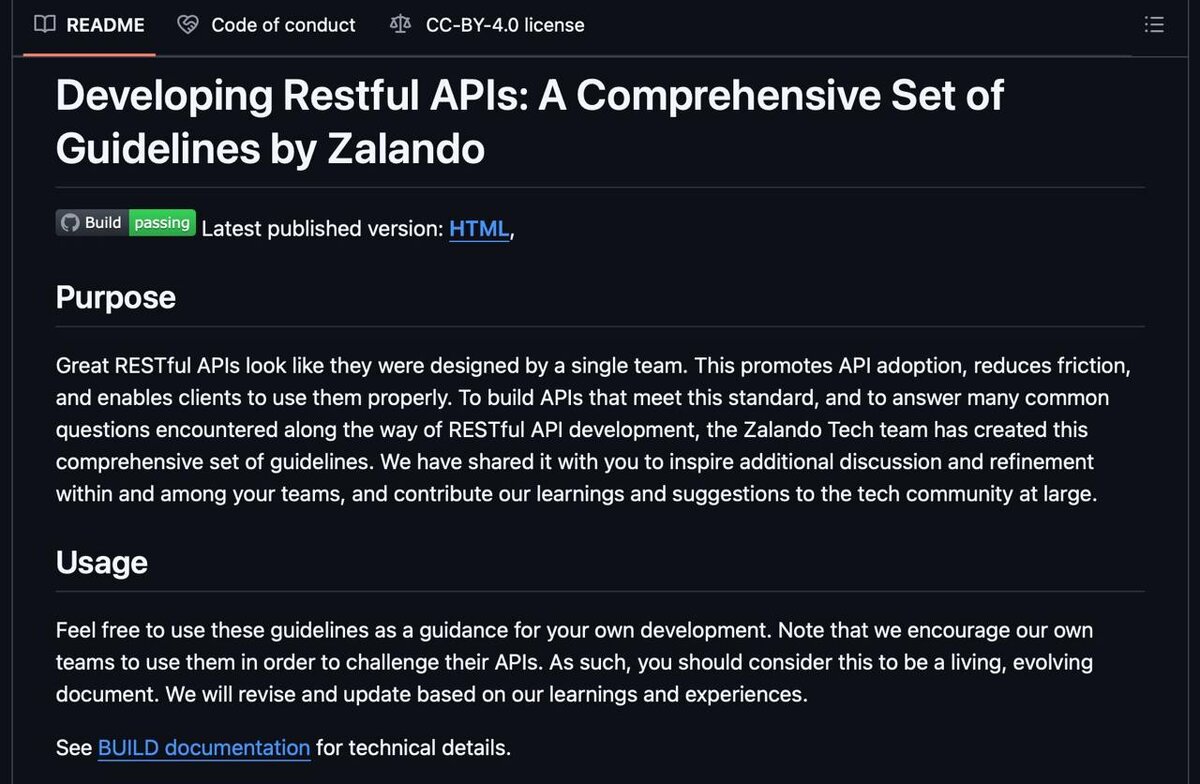 README Code of conduct CC-BY-4.0 license

Developing Restful APIs: A Comprehensive Set of Guidelines by Zalando

Build passing Latest published version: HTML,

Purpose

Great RESTful APIs look like they were designed by a single team. This promotes API adoption, reduces friction, and enables clients to use them properly. To build APIs that meet this standard, and to answer many common questions encountered along the way of RESTful API development, the Zalando Tech team has created this comprehensive set of guidelines. We have shared it with you to inspire additional discussion and refinement within and among your teams, and contribute our learnings and suggestions to the tech community at large.

Usage

Feel free to use these guidelines as a guidance for your own development. Note that we encourage our own teams to use them in order to challenge their APIs. As such, you should consider this to be a living, evolving document. We will revise and update based on our learnings and experiences.

See BUILD documentation for technical details.